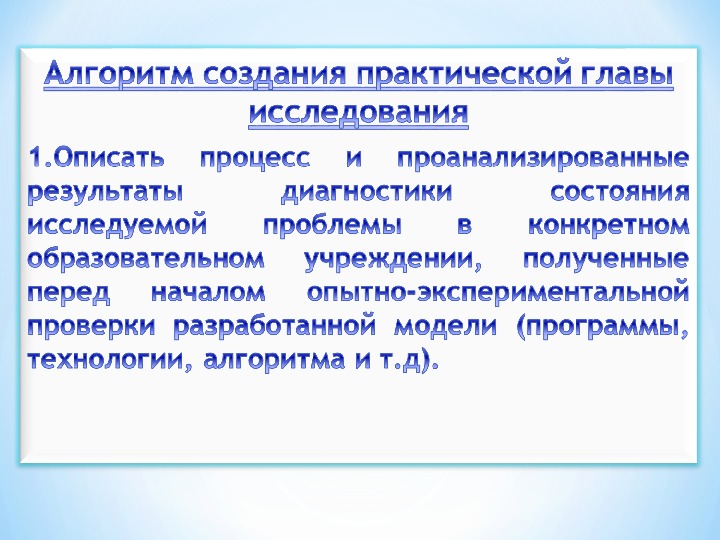 Алгоритм создания практической главы исследования

1.Описать процесс и проанализированные результаты диагностики состояния исследуемой проблемы в конкретном образовательном учреждении, полученные перед началом опытно-экспериментальной проверки разработанной модели (программы, технологии, алгоритма и т.д).